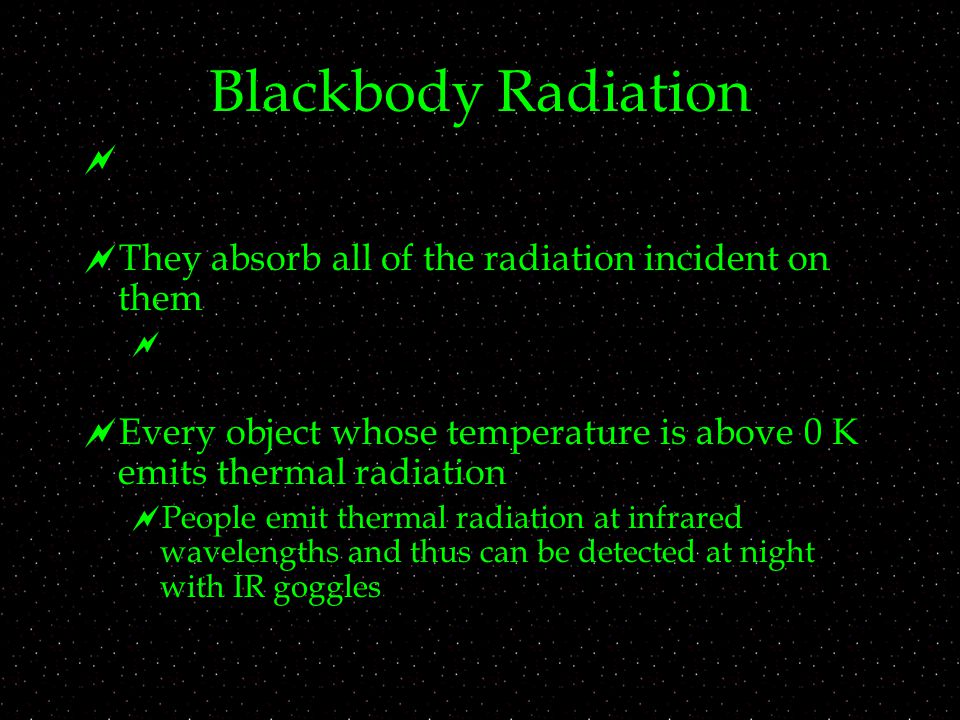 Blackbody Radiation

They absorb all of the radiation incident on them

Every object whose temperature is above 0 K emits thermal radiation

People emit thermal radiation at infrared wavelengths and thus can be detected at night with IR goggles